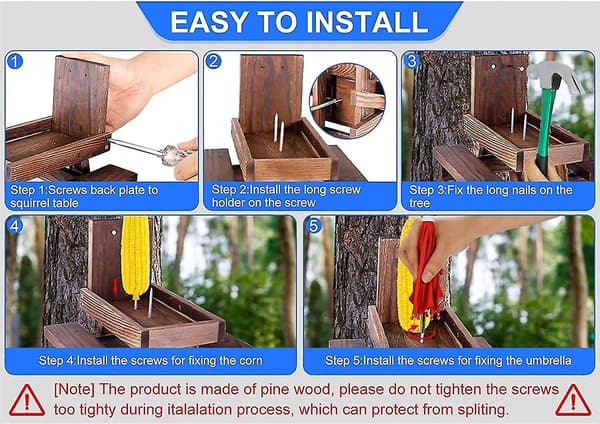 EASY TO INSTALL

1

Step 1:Screws back plate to squirrel table

2

Step 2:Install the long screw holder on the screw

3

Step 3:Fix the long nails on the tree

4

Step 4:Install the screws for fixing the corn

5

Step 5:Install the screws for fixing the umbrella

[Note] The product is made of pine wood, please do not tighten the screws too tighty during italalation process, which can protect from spliting.